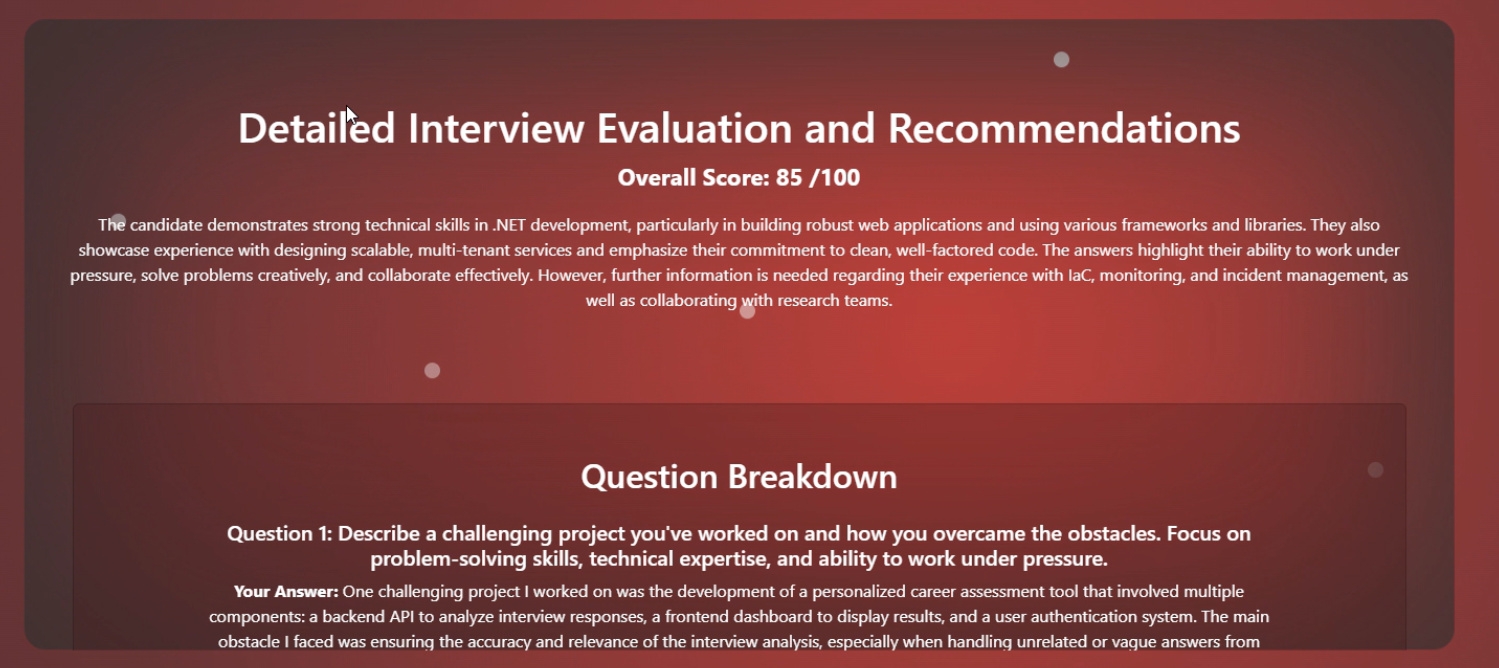 Detailed Interview Evaluation and Recommendations

Overall Score: 85 /100

The candidate demonstrates strong technical skills in .NET development, particularly in building robust web applications and using various frameworks and libraries. They also showcase experience with designing scalable, multi-tenant services and emphasize their commitment to clean, well-factored code. The answers highlight their ability to work under pressure, solve problems creatively, and collaborate effectively. However, further information is needed regarding their experience with IaC, monitoring, and incident management, as well as collaborating with research teams.

Question Breakdown

Question 1: Describe a challenging project you've worked on and how you overcame the obstacles. Focus on problem-solving skills, technical expertise, and ability to work under pressure.

Your Answer: One challenging project I worked on was the development of a personalized career assessment tool that involved multiple components: a backend API to analyze interview responses, a frontend dashboard to display results, and a user authentication system. The main obstacle I faced was ensuring the accuracy and relevance of the interview analysis, especially when handling unrelated or vague answers from